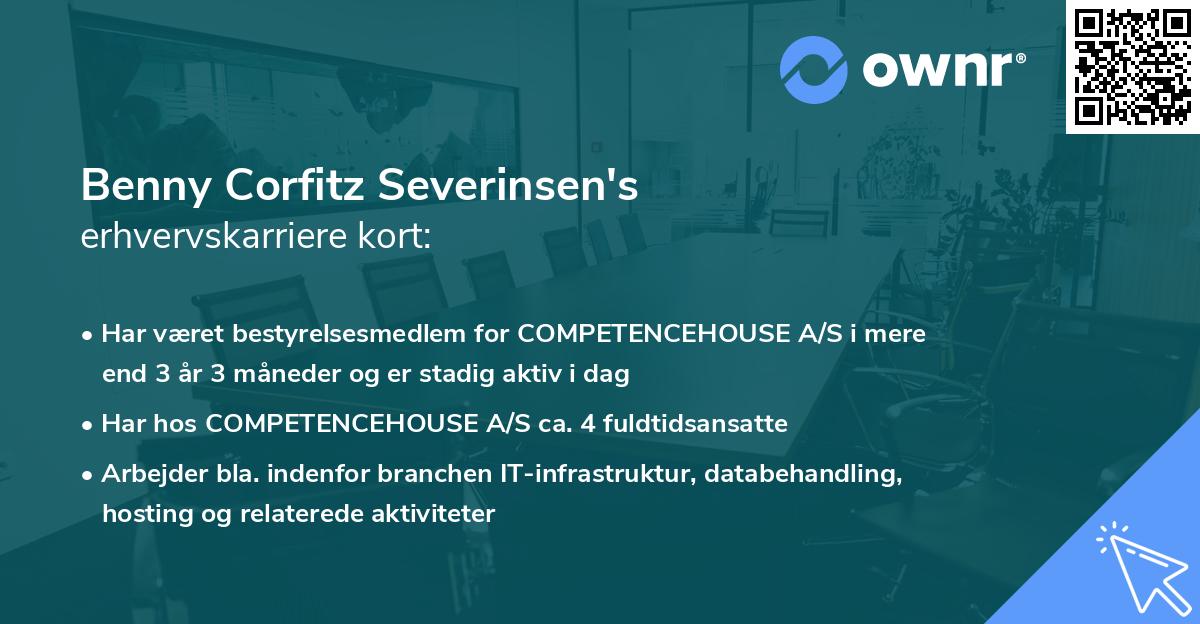 ownr®

Benny Corfitz Severinsen's
erhvervskarriere kort:

• Har været bestyrelsesmedlem for COMPETENCEHOUSE A/S i mere end 3 år 3 måneder og er stadig aktiv i dag

• Har hos COMPETENCEHOUSE A/S ca. 4 fuldtidsansatte

• Arbejder bla. indenfor branchen IT-infrastruktur, databehandling, hosting og relaterede aktiviteter